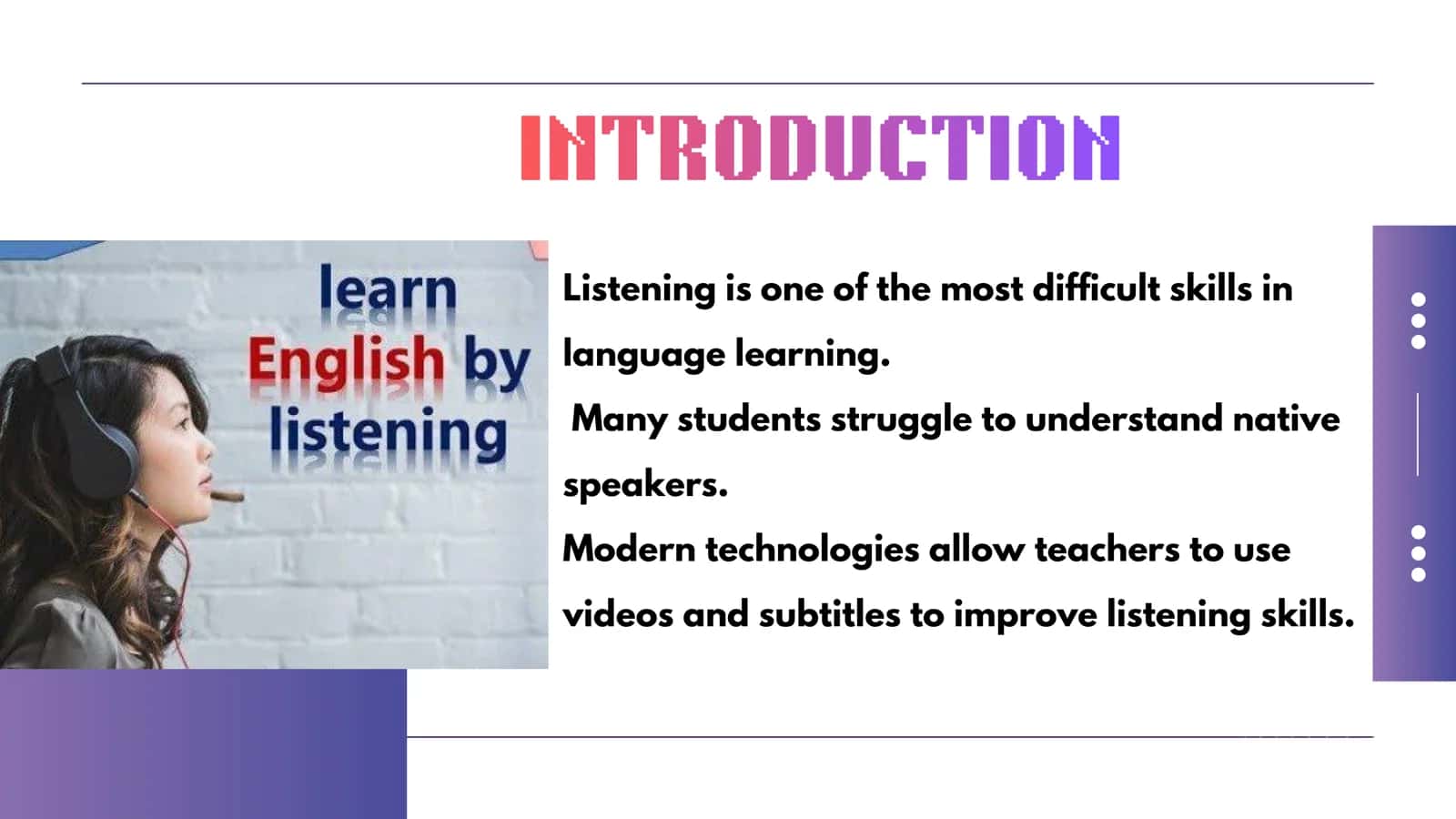 INTRODUCTION

learn English by listening

Listening is one of the most difficult skills in language learning.

Many students struggle to understand native speakers.

Modern technologies allow teachers to use videos and subtitles to improve listening skills.